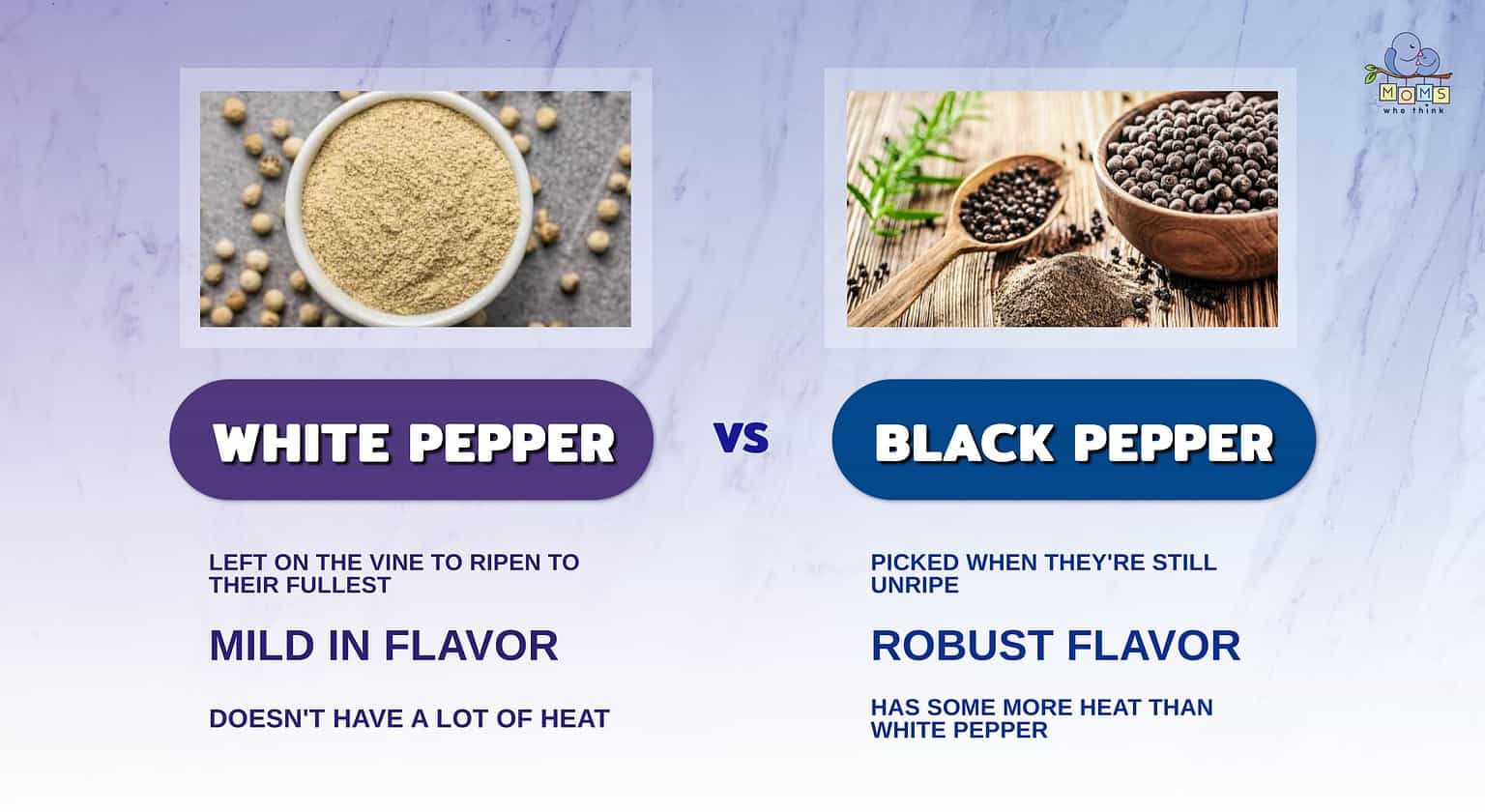 MOMS who think

WHITE PEPPER

VS

BLACK PEPPER

LEFT ON THE VINE TO RIPEN TO THEIR FULLEST

MILD IN FLAVOR

DOESN'T HAVE A LOT OF HEAT

PICKED WHEN THEY'RE STILL UNRIPE

ROBUST FLAVOR

HAS SOME MORE HEAT THAN WHITE PEPPER